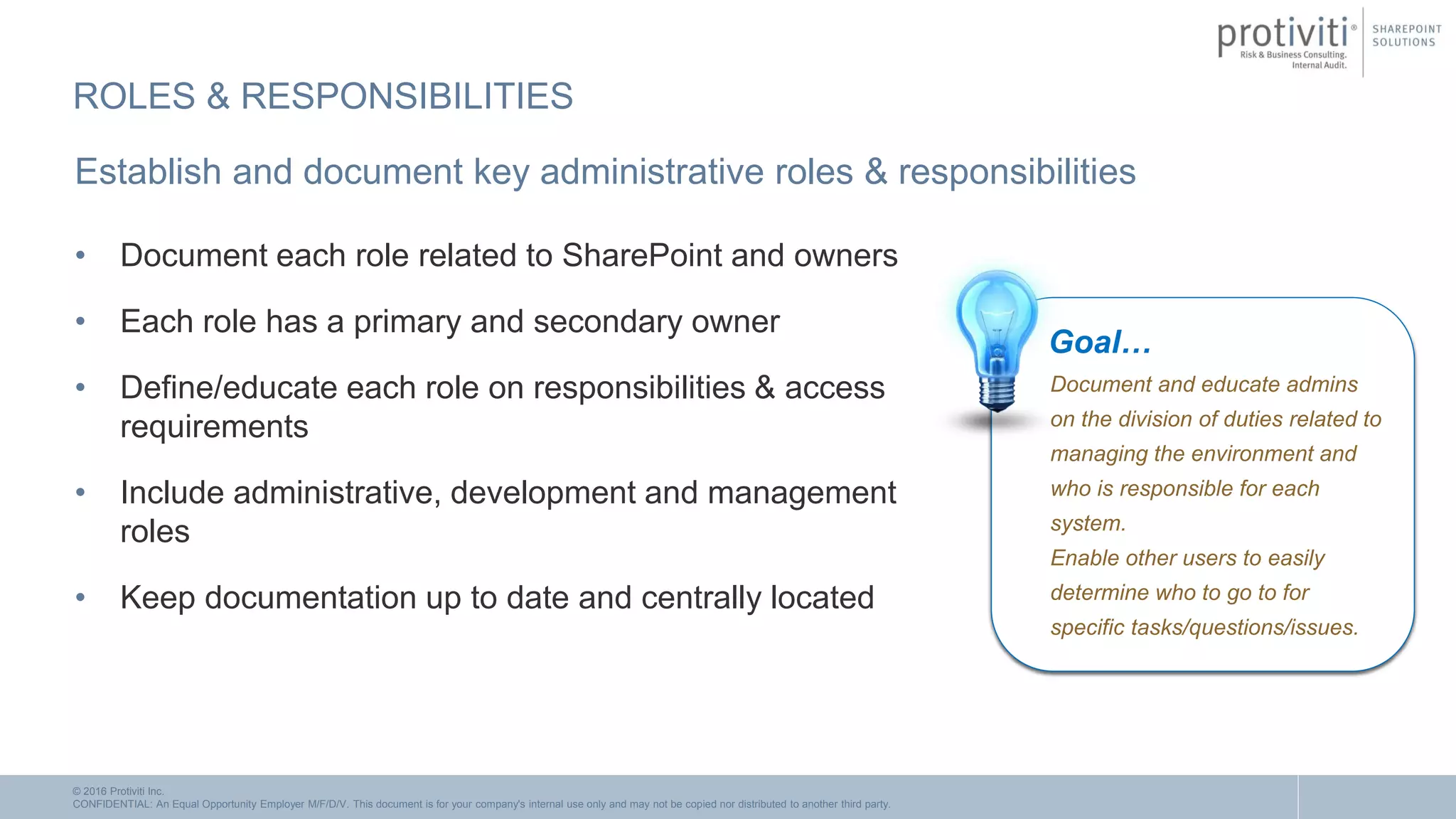 protiviti®
Risk & Business Consulting.
Internal Audit.
SHAREPOINT
SOLUTIONS

ROLES & RESPONSIBILITIES

Establish and document key administrative roles & responsibilities

• Document each role related to SharePoint and owners

• Each role has a primary and secondary owner

• Define/educate each role on responsibilities & access requirements

• Include administrative, development and management roles

• Keep documentation up to date and centrally located

Goal…

Document and educate admins on the division of duties related to managing the environment and who is responsible for each system.
Enable other users to easily determine who to go to for specific tasks/questions/issues.

© 2016 Protiviti Inc.
CONFIDENTIAL: An Equal Opportunity Employer M/F/D/V. This document is for your company's internal use only and may not be copied nor distributed to another third party.